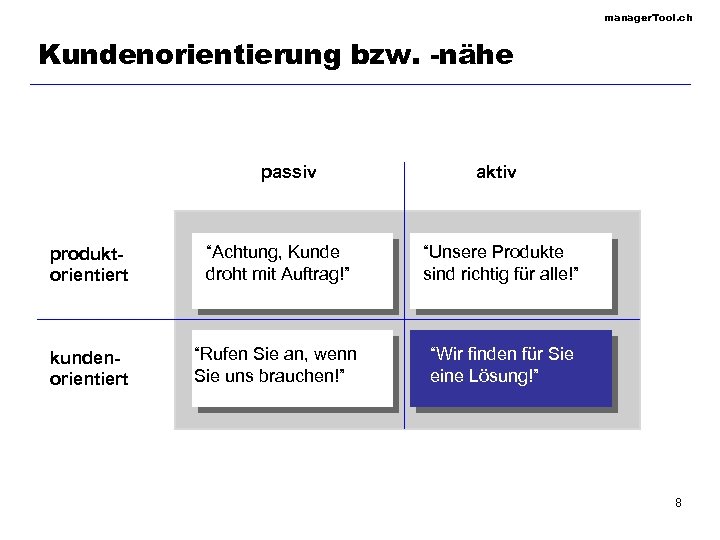 managerTool.ch

Kundenorientierung bzw. -nähe

|  | passiv | aktiv |
|---|---|---|
| produkt-orientiert | “Achtung, Kunde droht mit Auftrag!” | “Unsere Produkte sind richtig für alle!” |
| kunden-orientiert | “Rufen Sie an, wenn Sie uns brauchen!” | “Wir finden für Sie eine Lösung!” |

8